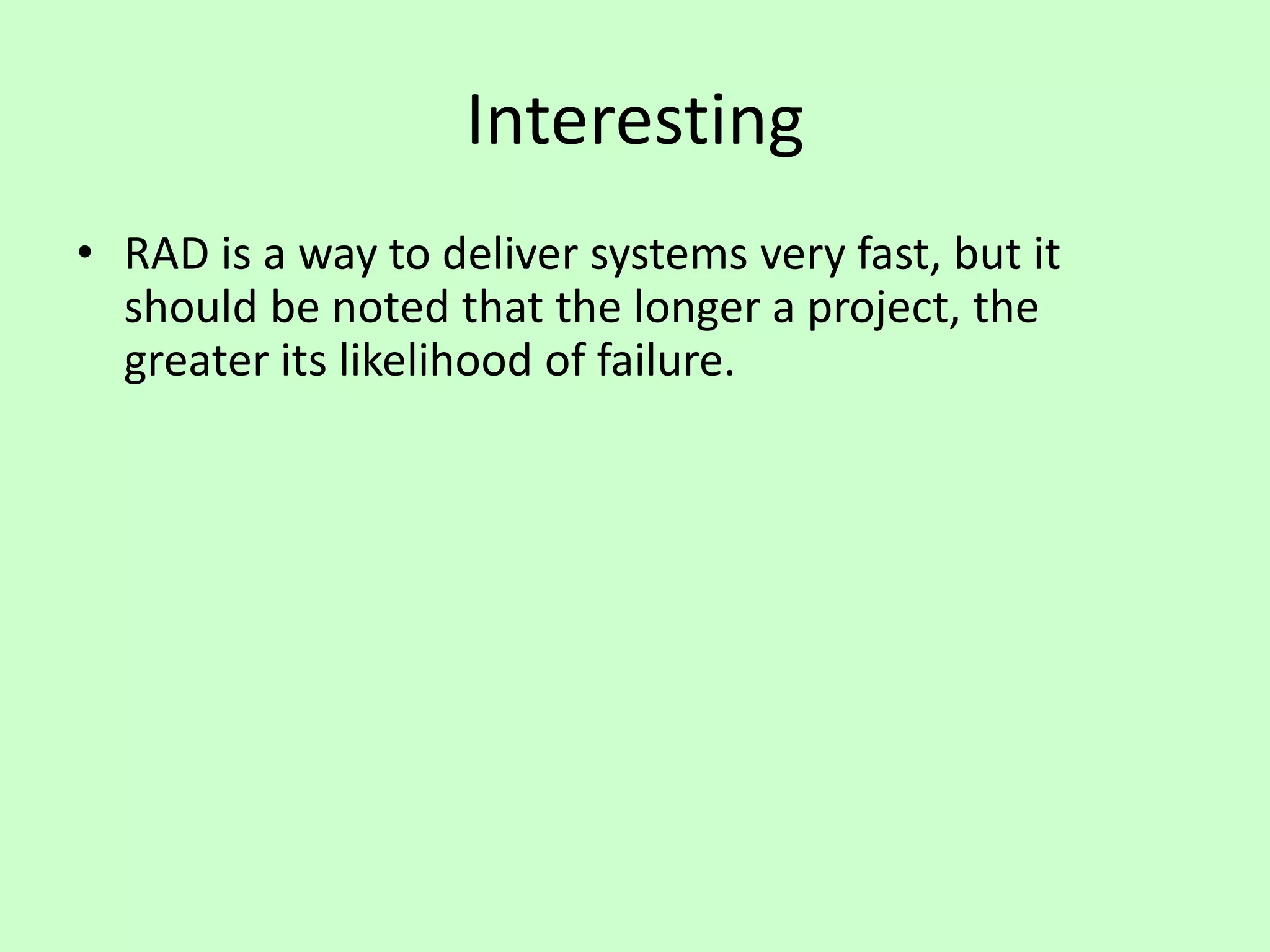 Interesting

• RAD is a way to deliver systems very fast, but it should be noted that the longer a project, the greater its likelihood of failure.